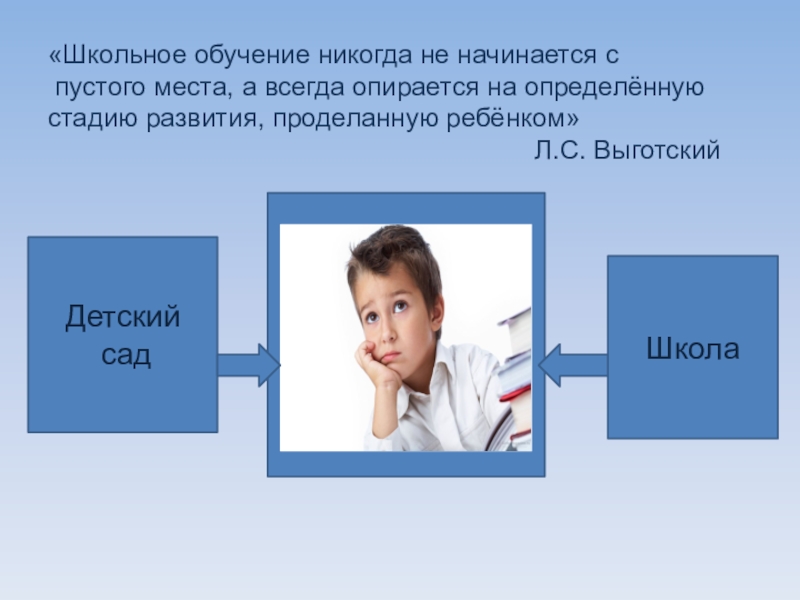 «Школьное обучение никогда не начинается с пустого места, а всегда опирается на определённую стадию развития, проделанную ребёнком»

Л.С. Выготский

Детский сад

Школа